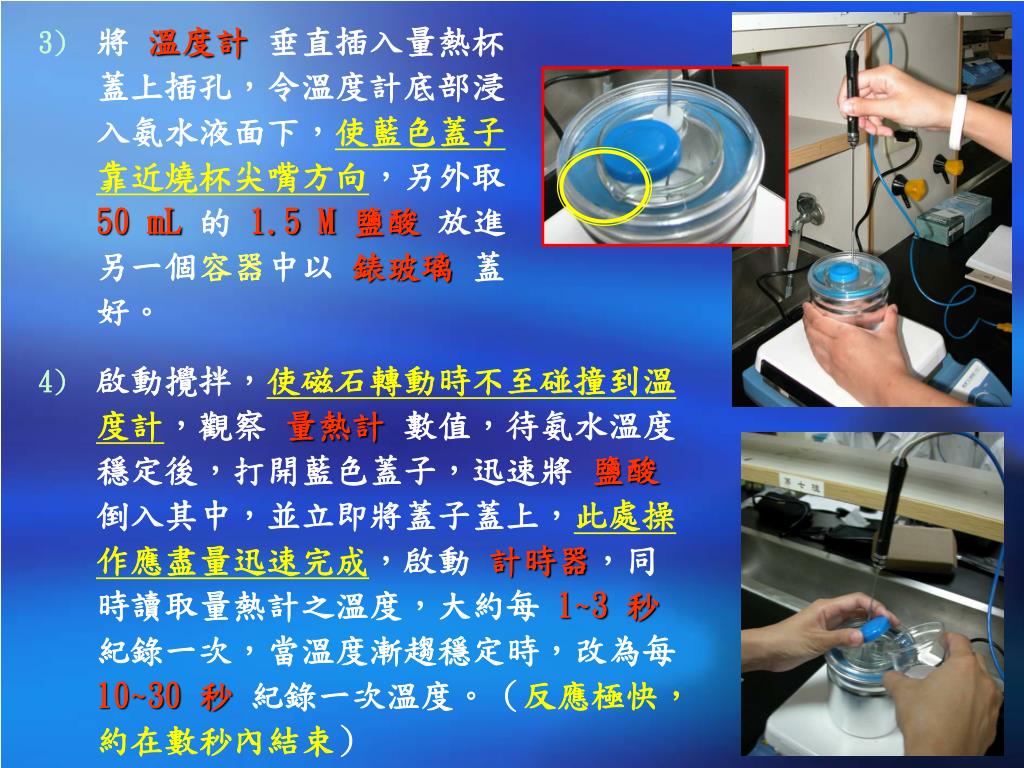 3) 將 溫度計 垂直插入量熱杯蓋上插孔，令溫度計底部浸入氨水液面下，使藍色蓋子靠近燒杯尖嘴方向，另外取 50 mL 的 1.5 M 鹽酸 放進另一個容器中以 錶玻璃 蓋好。

4) 啟動攪拌，使磁石轉動時不至碰撞到溫度計，觀察 量熱計 數值，待氨水溫度穩定後，打開藍色蓋子，迅速將 鹽酸 倒入其中，並立即將蓋子蓋上，此處操作應盡量迅速完成，啟動 計時器，同時讀取量熱計之溫度，大約每 1~3 秒 紀錄一次，當溫度漸趨穩定時，改為每 10~30 秒 紀錄一次溫度。（反應極快，約在數秒內結束）

第七組